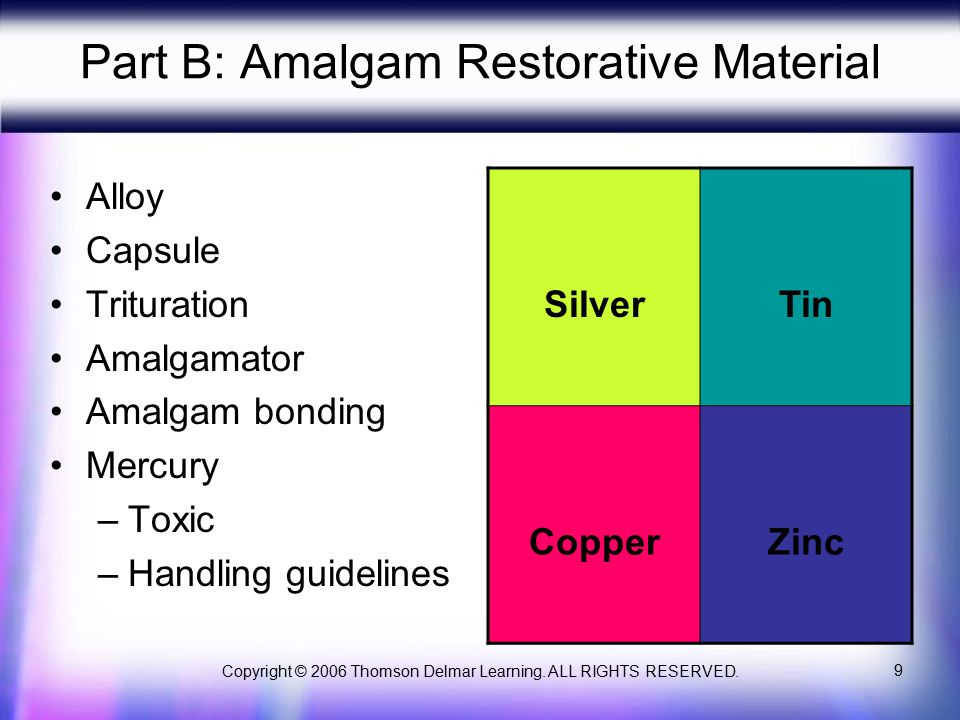 Part B: Amalgam Restorative Material

• Alloy
• Capsule
• Trituration
• Amalgamator
• Amalgam bonding
• Mercury
– Toxic
– Handling guidelines

| Silver | Tin |
|---|---|
| Copper | Zinc |

Copyright © 2006 Thomson Delmar Learning. ALL RIGHTS RESERVED.

9